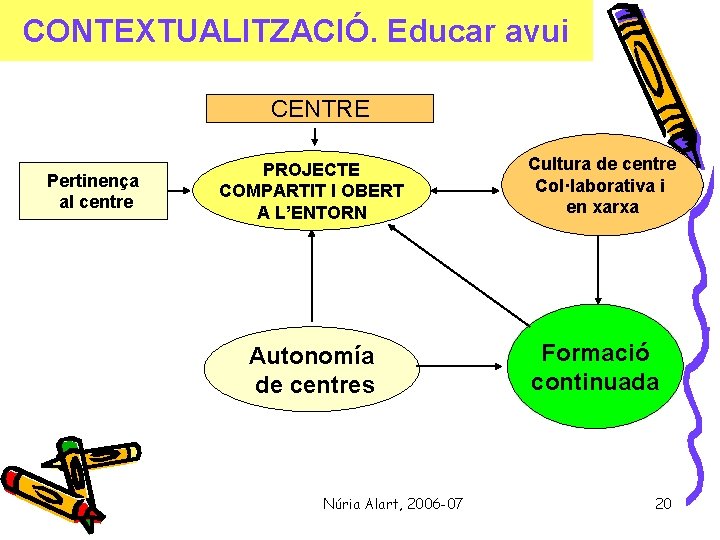 CONTEXTUALITZACIÓ. Educar avui

CENTRE

Pertinença al centre

PROJECTE COMPARTIT I OBERT A L'ENTORN

Cultura de centre Col·laborativa i en xarxa

Autonomía de centres

Formació continuada

Núria Alart, 2006-07

20